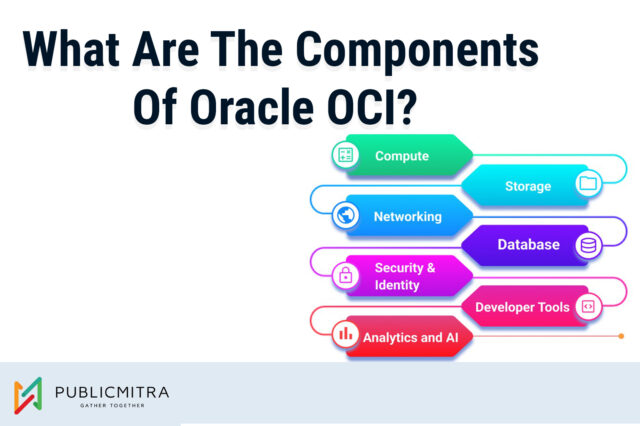 What Are The Components Of Oracle OCI?

Compute

Storage

Networking

Database

Security & Identity

Developer Tools

Analytics and AI

PUBLICMITRA
GATHER TOGETHER